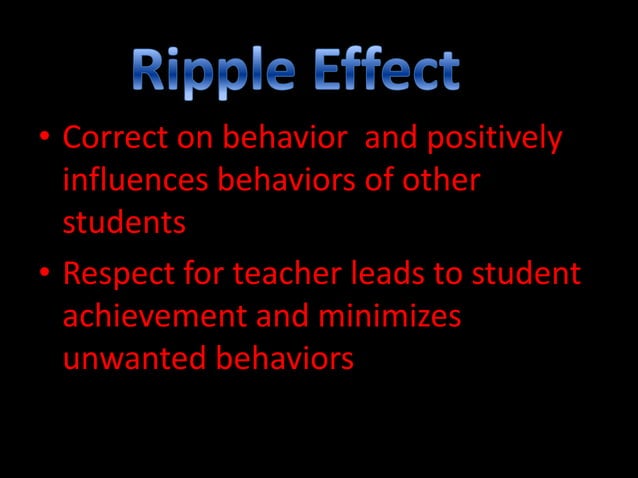 Ripple Effect

• Correct on behavior and positively influences behaviors of other students

• Respect for teacher leads to student achievement and minimizes unwanted behaviors